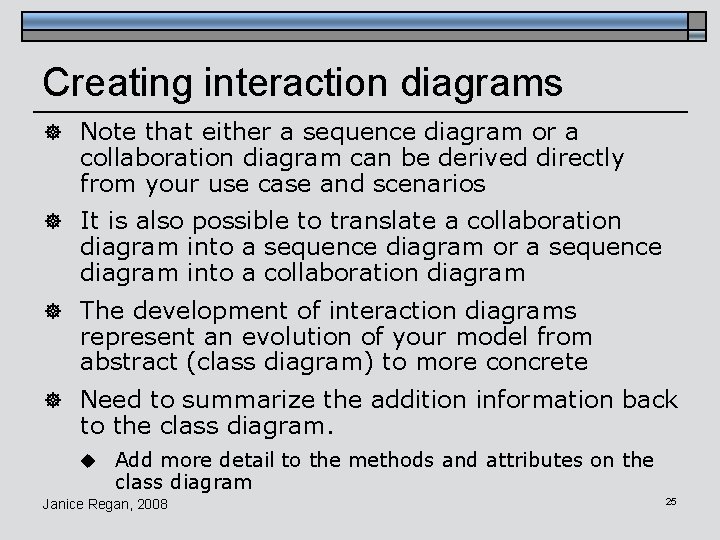 Creating interaction diagrams

Note that either a sequence diagram or a collaboration diagram can be derived directly from your use case and scenarios

It is also possible to translate a collaboration diagram into a sequence diagram or a sequence diagram into a collaboration diagram

The development of interaction diagrams represent an evolution of your model from abstract (class diagram) to more concrete

Need to summarize the addition information back to the class diagram.

Add more detail to the methods and attributes on the class diagram

Janice Regan, 2008

25